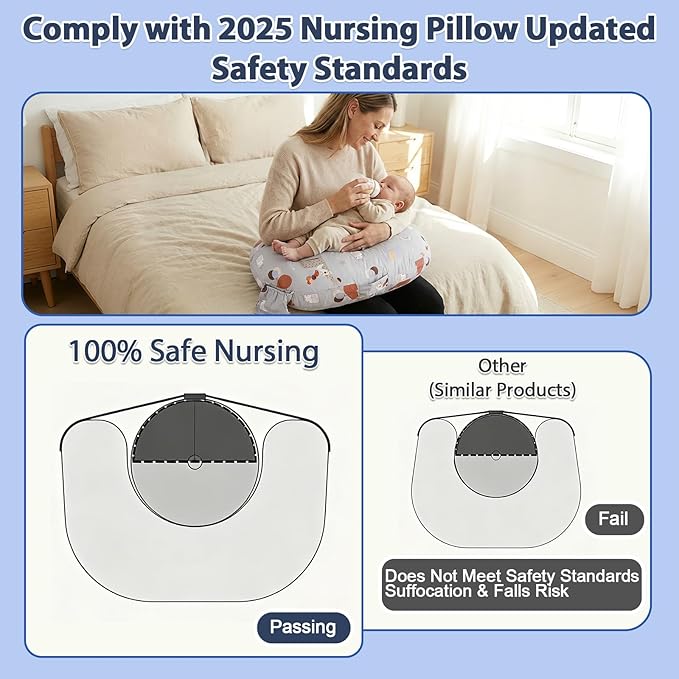 Comply with 2025 Nursing Pillow Updated Safety Standards

100% Safe Nursing

Passing

Other
(Similar Products)

Fail

Does Not Meet Safety Standards
Suffocation & Falls Risk